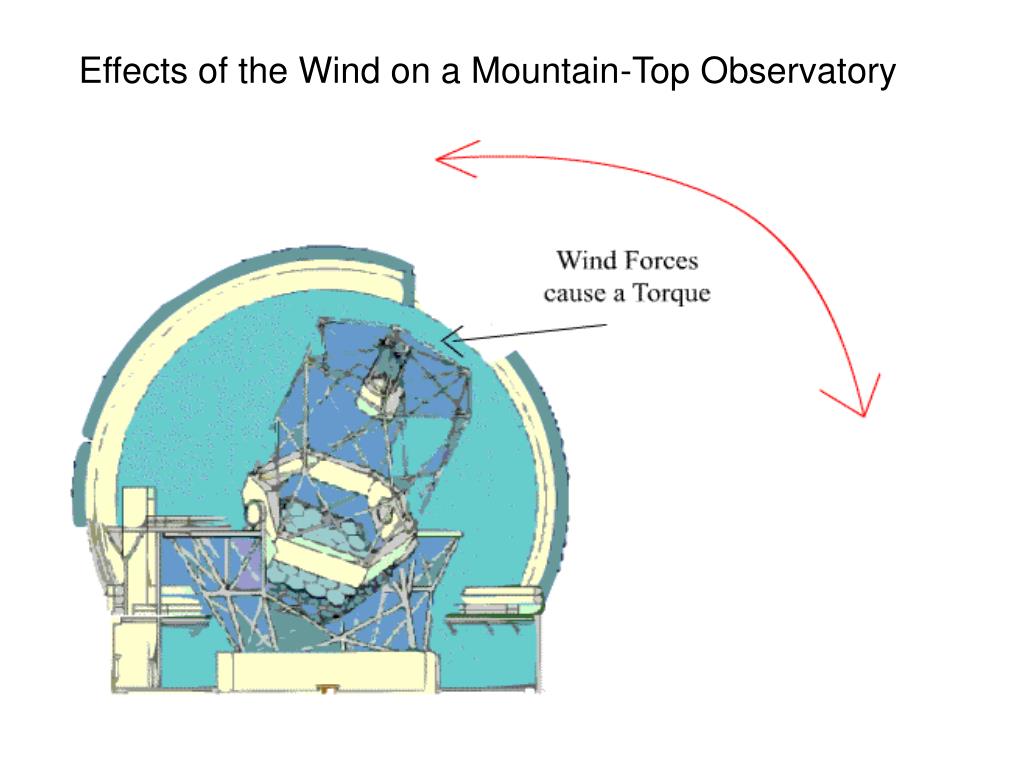 Effects of the Wind on a Mountain-Top Observatory

Wind Forces cause a Torque